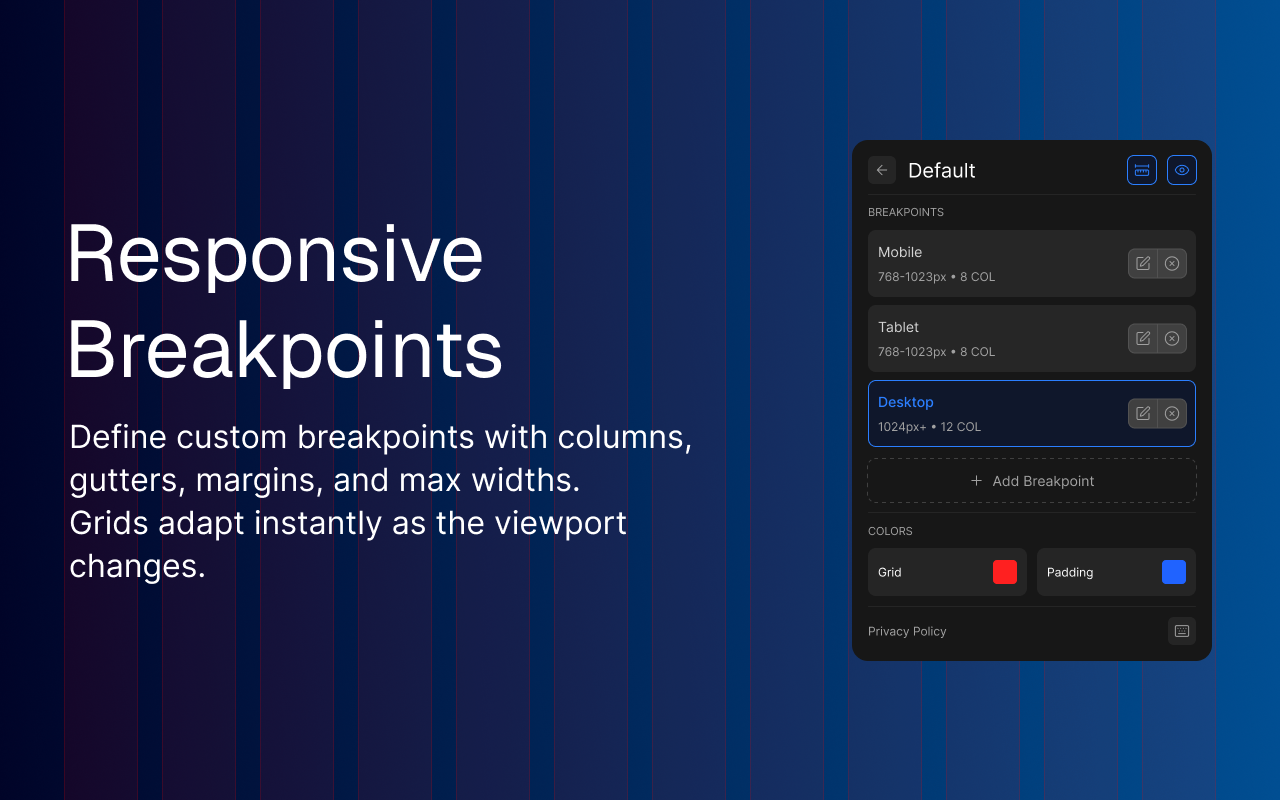 Responsive Breakpoints

Define custom breakpoints with columns, gutters, margins, and max widths. Grids adapt instantly as the viewport changes.

Default

BREAKPOINTS

Mobile
768-1023px • 8 COL

Tablet
768-1023px • 8 COL

Desktop
1024px+ • 12 COL

+ Add Breakpoint

COLORS

Grid

Padding

Privacy Policy